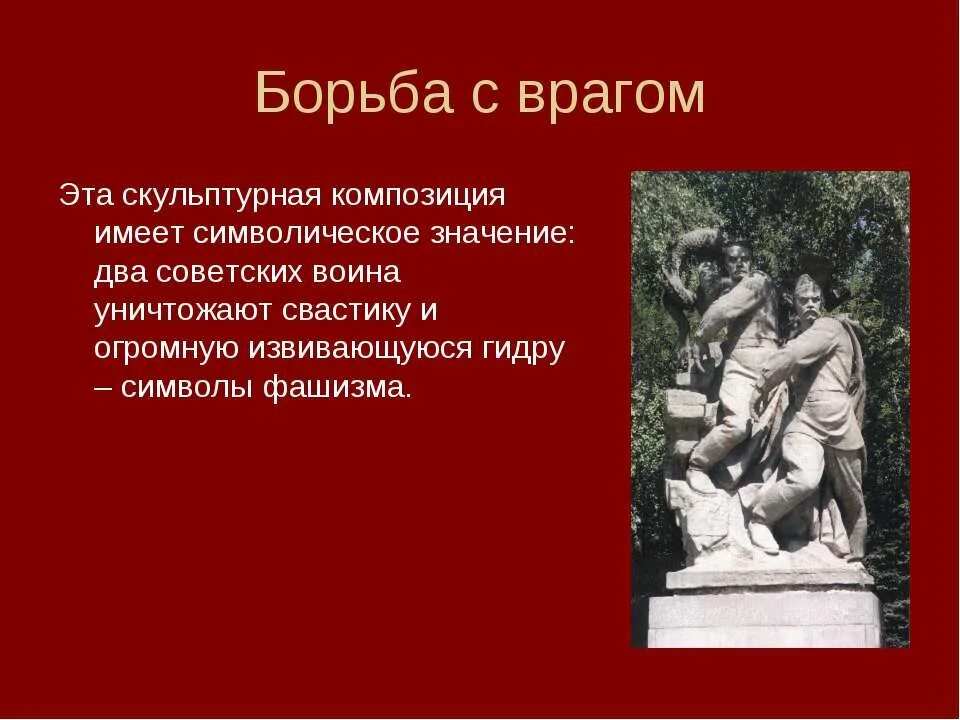 Борьба с врагом

Эта скульптурная композиция имеет символическое значение: два советских воина уничтожают свастику и огромную извивающуюся гидру – символы фашизма.